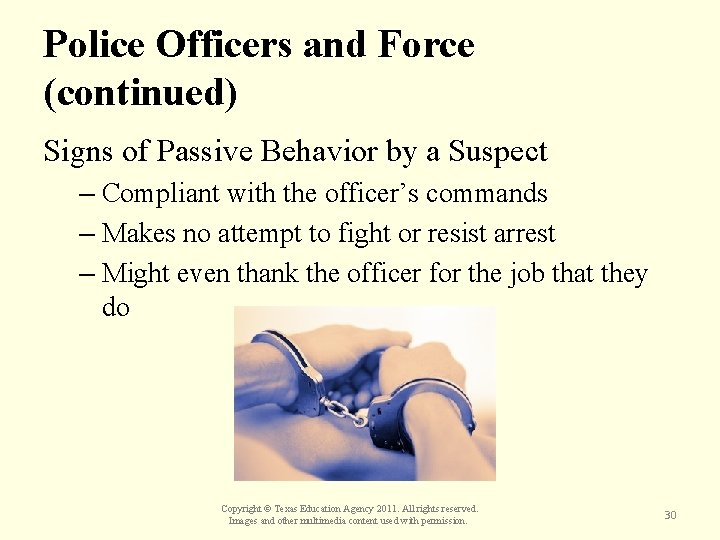 Police Officers and Force (continued)

Signs of Passive Behavior by a Suspect

– Compliant with the officer's commands

– Makes no attempt to fight or resist arrest

– Might even thank the officer for the job that they do

Copyright © Texas Education Agency 2011. All rights reserved.
Images and other multimedia content used with permission.

30